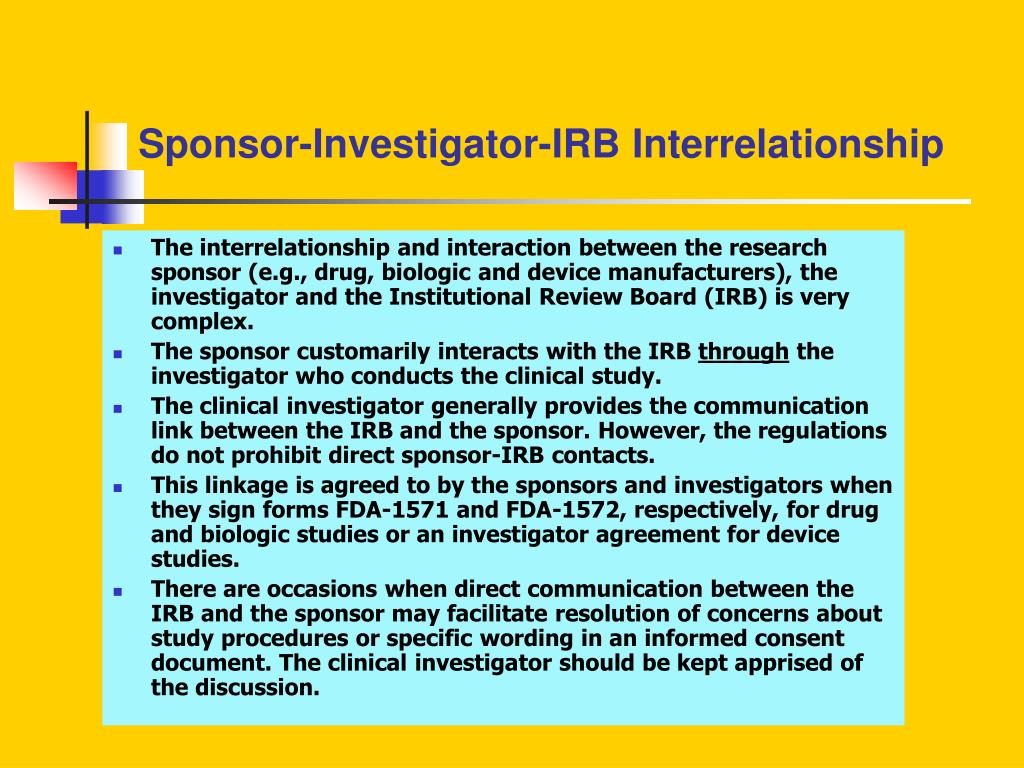 Sponsor-Investigator-IRB Interrelationship

- The interrelationship and interaction between the research sponsor (e.g., drug, biologic and device manufacturers), the investigator and the Institutional Review Board (IRB) is very complex.
- The sponsor customarily interacts with the IRB through the investigator who conducts the clinical study.
- The clinical investigator generally provides the communication link between the IRB and the sponsor. However, the regulations do not prohibit direct sponsor-IRB contacts.
- This linkage is agreed to by the sponsors and investigators when they sign forms FDA-1571 and FDA-1572, respectively, for drug and biologic studies or an investigator agreement for device studies.
- There are occasions when direct communication between the IRB and the sponsor may facilitate resolution of concerns about study procedures or specific wording in an informed consent document. The clinical investigator should be kept apprised of the discussion.